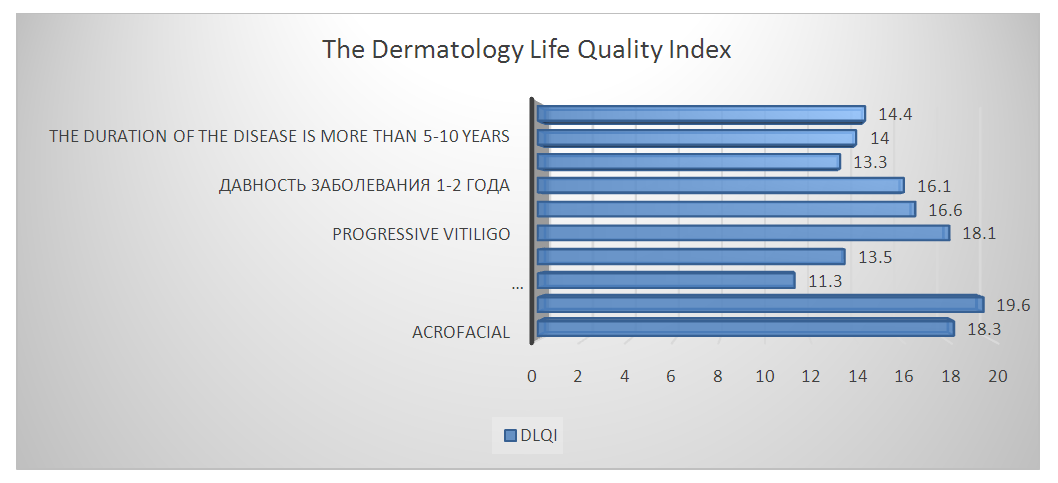 The Dermatology Life Quality Index

THE DURATION OF THE DISEASE IS MORE THAN 5-10 YEARS

ДАВНОСТЬ ЗАБОЛЕВАНИЯ 1-2 ГОДА

PROGRESSIVE VITILIGO

...

ACROFACIAL

14.4
14
13.3
16.1
16.6
18.1
13.5
11.3
19.6
18.3

0 2 4 6 8 10 12 14 16 18 20

DLQI